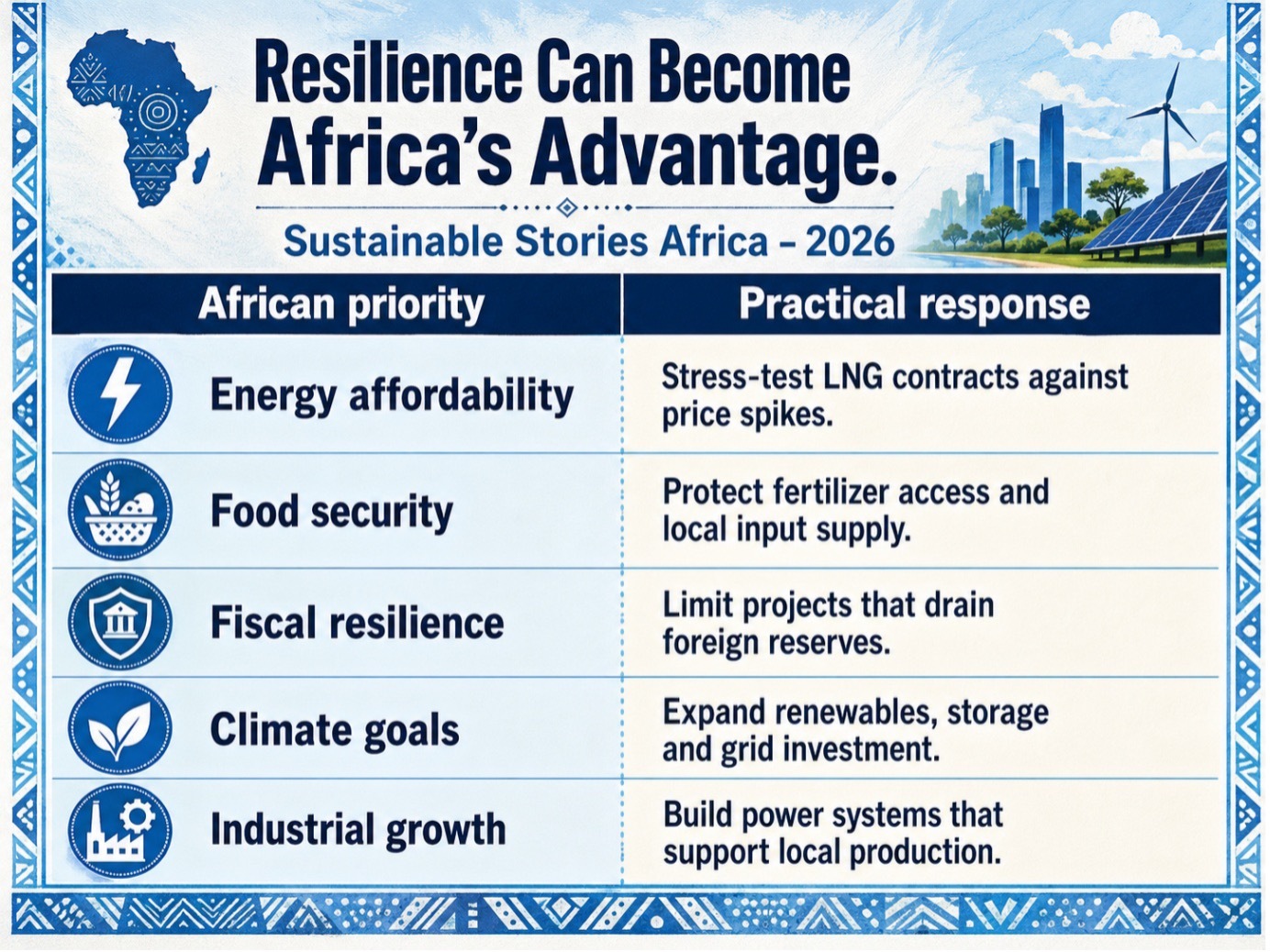 Resilience Can Become Africa's Advantage.

Sustainable Stories Africa – 2026

| African priority | Practical response |
|---|---|
| Energy affordability | Stress-test LNG contracts against price spikes. |
| Food security | Protect fertilizer access and local input supply. |
| Fiscal resilience | Limit projects that drain foreign reserves. |
| Climate goals | Expand renewables, storage and grid investment. |
| Industrial growth | Build power systems that support local production. |